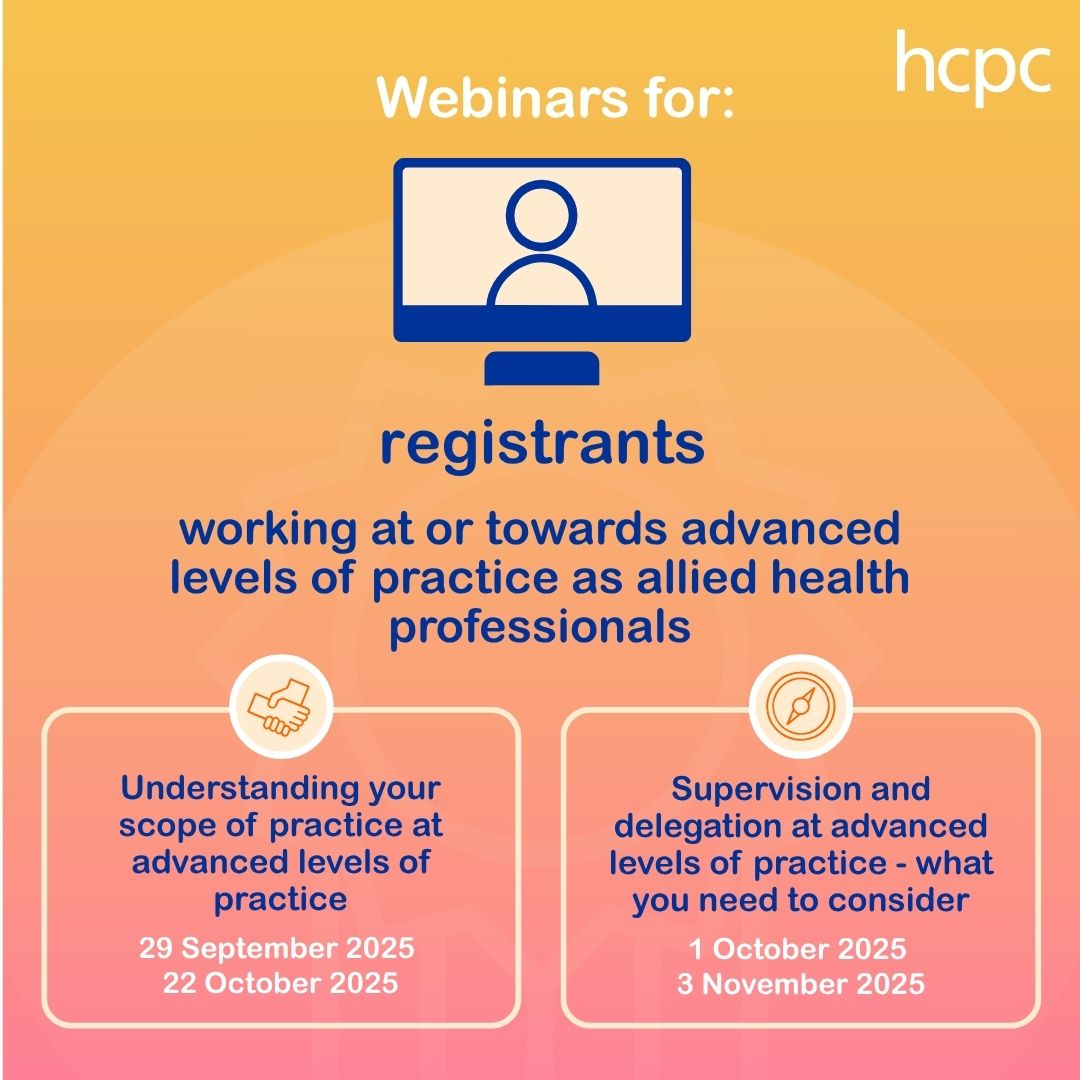 hcpc

Webinars for:

registrants

working at or towards advanced levels of practice as allied health professionals

Understanding your scope of practice at advanced levels of practice

29 September 2025
22 October 2025

Supervision and delegation at advanced levels of practice - what you need to consider

1 October 2025
3 November 2025